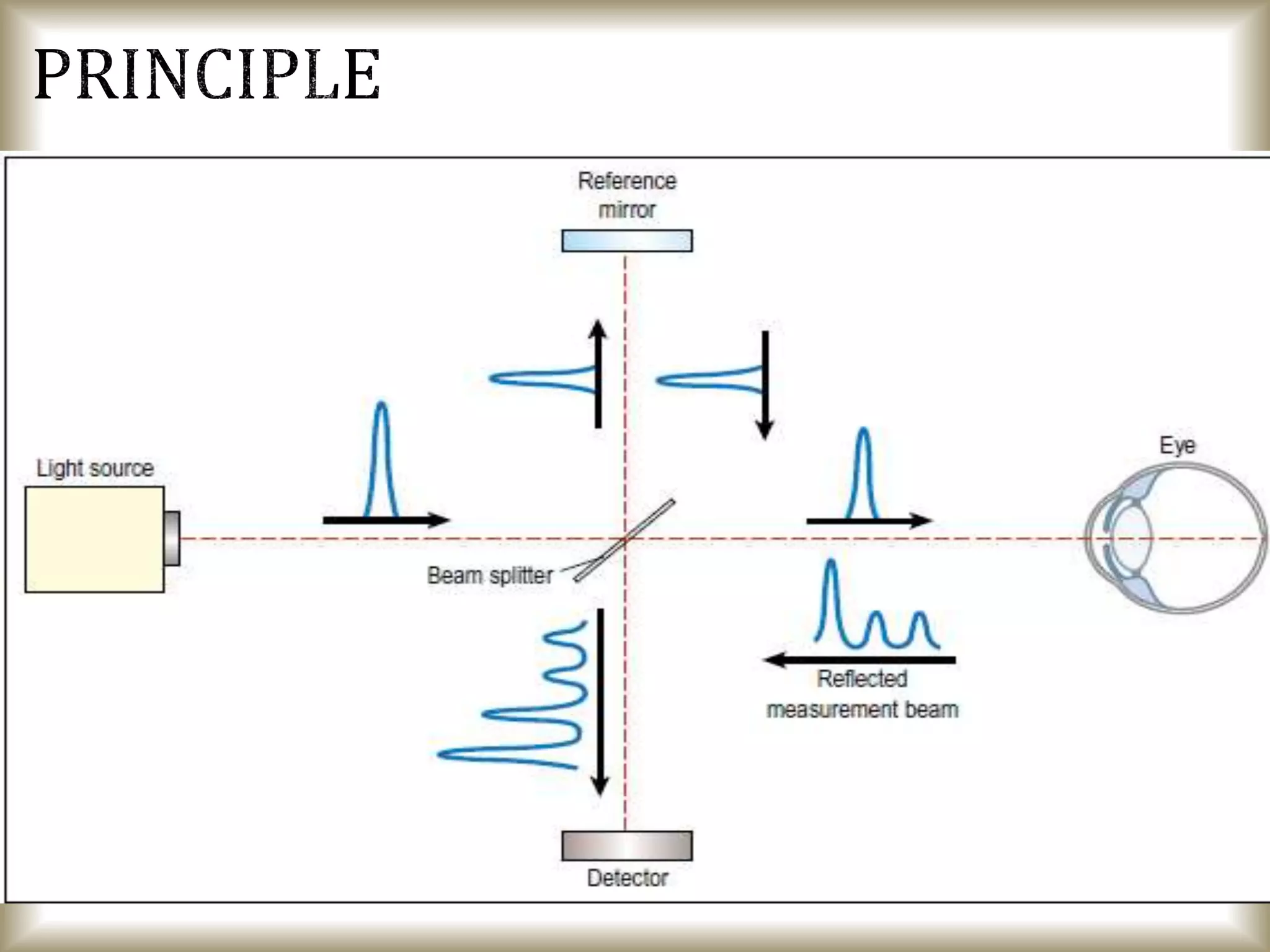 PRINCIPLE

Reference mirror

Light source

Eye

Beam splitter

Reflected measurement beam

Detector